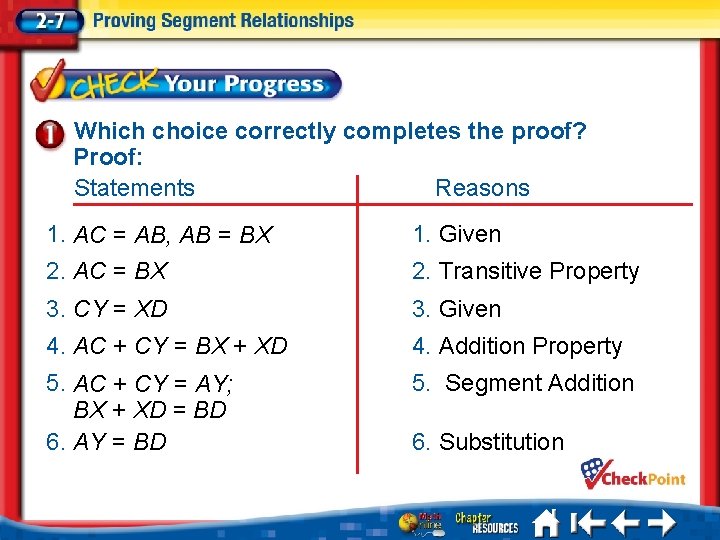 2-7 Proving Segment Relationships

CHECK Your Progress

1 Which choice correctly completes the proof?
Proof:

| Statements | Reasons |
|---|---|
| 1. $AC = AB, AB = BX$ | 1. Given |
| 2. $AC = BX$ | 2. Transitive Property |
| 3. $CY = XD$ | 3. Given |
| 4. $AC + CY = BX + XD$ | 4. Addition Property |
| 5. $AC + CY = AY$; $BX + XD = BD$ | 5. Segment Addition |
| 6. $AY = BD$ | 6. Substitution |

CheckPoint

Math Online Chapter RESOURCES